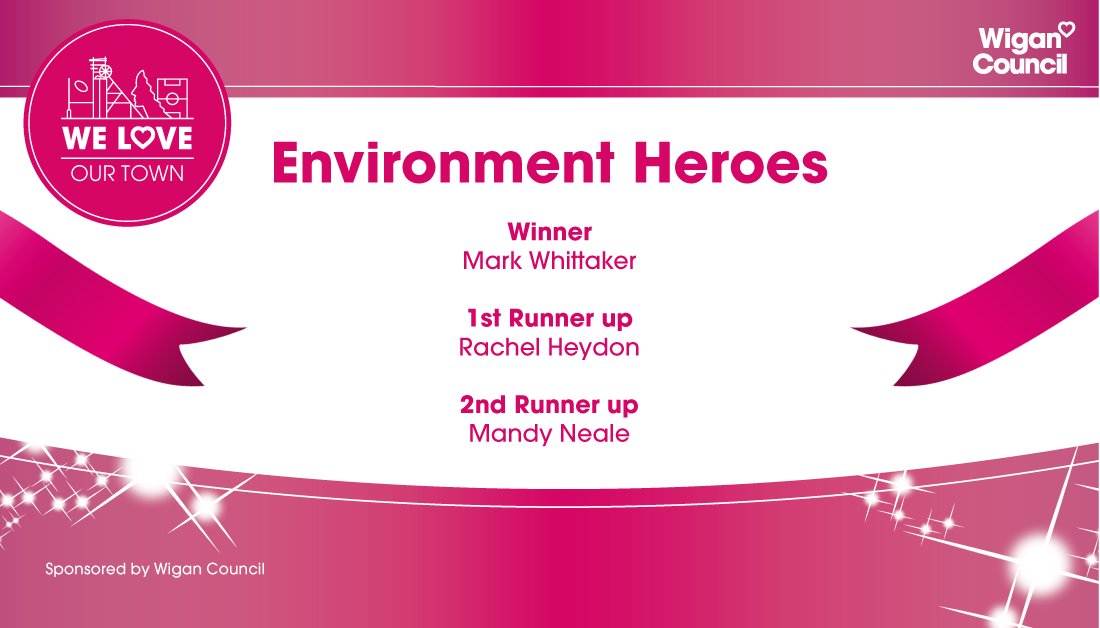 WE LOVE
OUR TOWN

Wigan Council

Environment Heroes

Winner
Mark Whittaker

1st Runner up
Rachel Heydon

2nd Runner up
Mandy Neale

Sponsored by Wigan Council